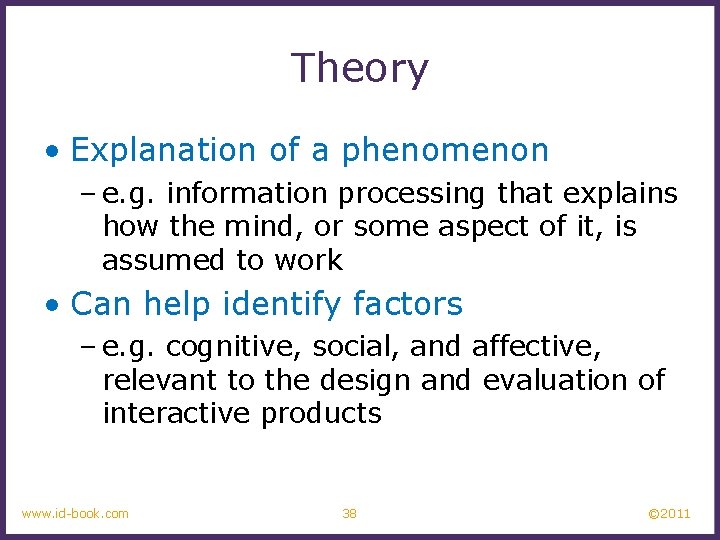 Theory

• Explanation of a phenomenon

– e.g. information processing that explains how the mind, or some aspect of it, is assumed to work

• Can help identify factors

– e.g. cognitive, social, and affective, relevant to the design and evaluation of interactive products

www.id-book.com 38 ©2011